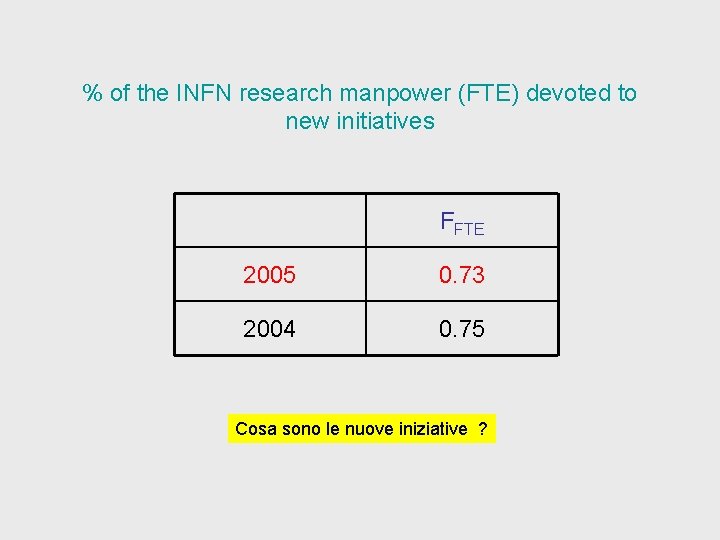 % of the INFN research manpower (FTE) devoted to new initiatives

| | $F_{FTE}$ |
|---|---|
| 2005 | 0.73 |
| 2004 | 0.75 |

Cosa sono le nuove iniziative ?